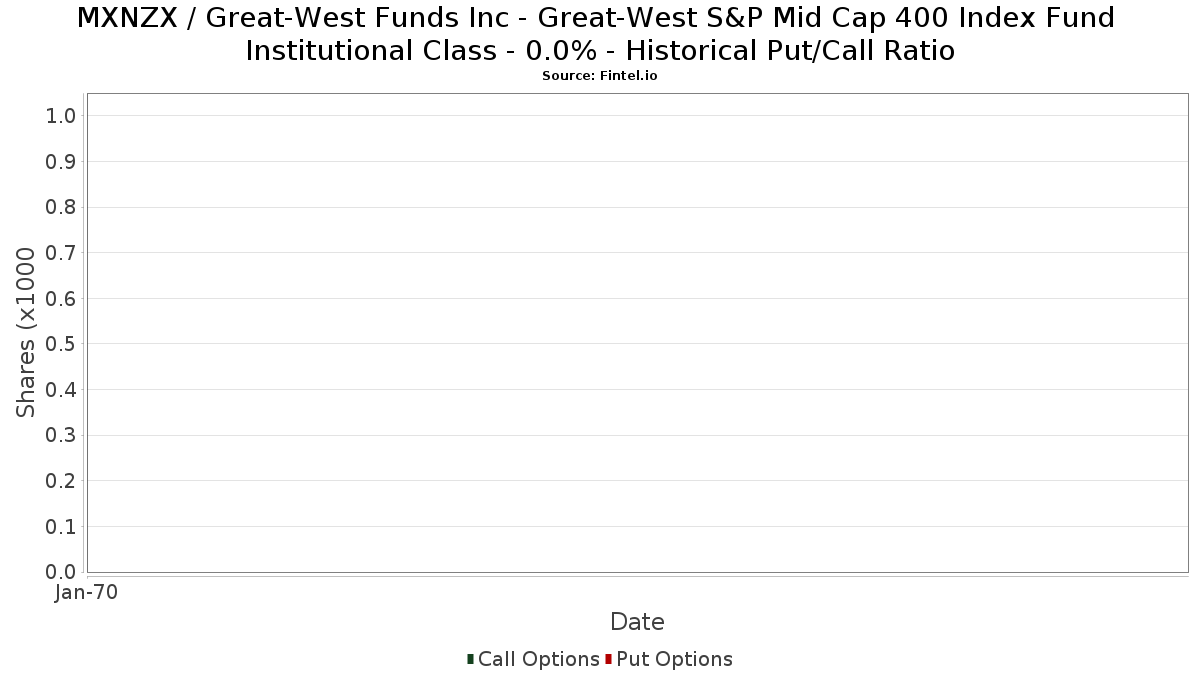 MXNZX / Great-West Funds Inc - Great-West S&P Mid Cap 400 Index Fund Institutional Class - 0.0% - Historical Put/Call Ratio
Source: Fintel.io

Shares (x1000

1.0
0.9
0.8
0.7
0.6
0.5
0.4
0.3
0.2
0.1
0.0

Jan-70

Date

Call Options Put Options